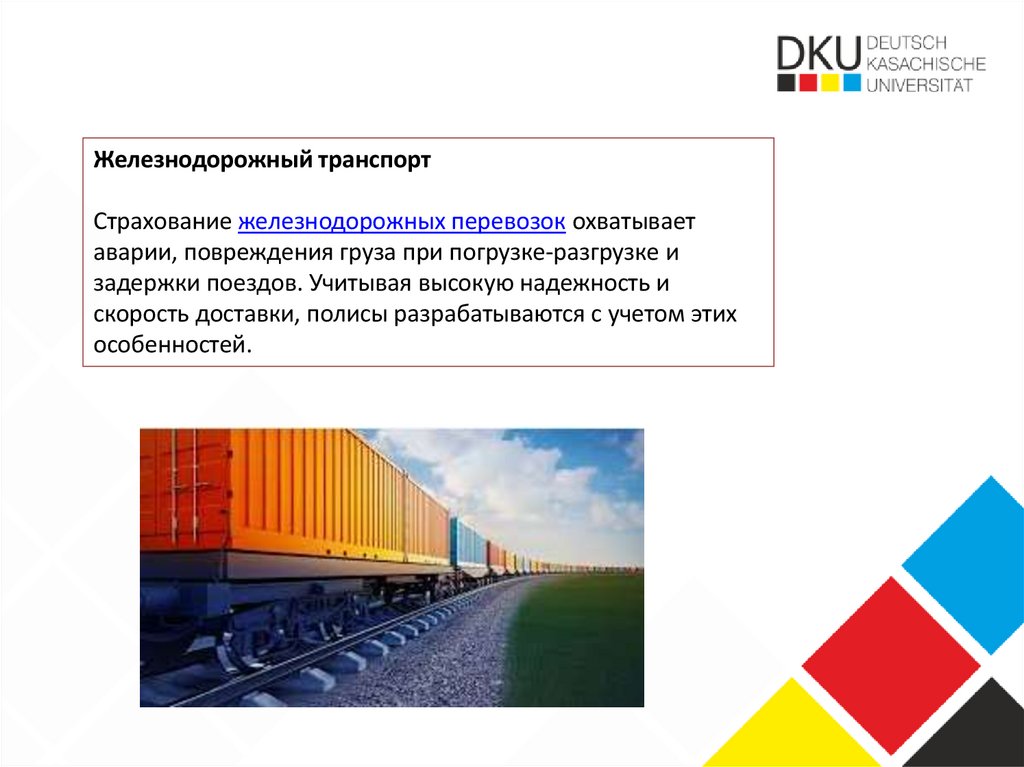 DKU DEUTSCH KASACHISCHE UNIVERSITÄT

Железнодорожный транспорт

Страхование железнодорожных перевозок охватывает аварии, повреждения груза при погрузке-разгрузке и задержки поездов. Учитывая высокую надежность и скорость доставки, полисы разрабатываются с учетом этих особенностей.